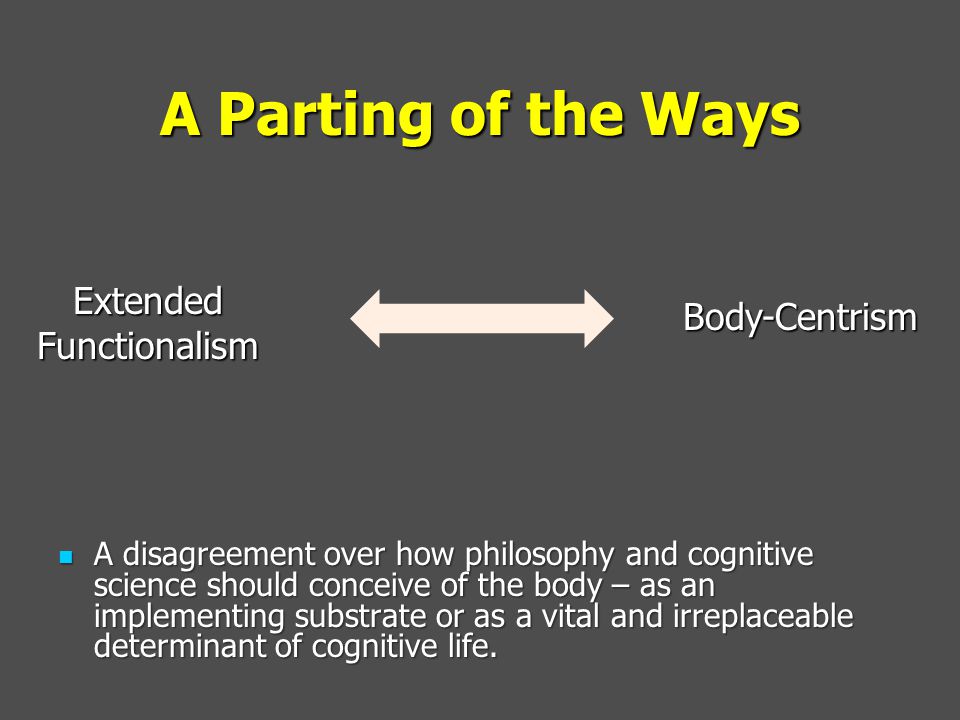 A Parting of the Ways

Extended Functionalism

Body-Centrism

A disagreement over how philosophy and cognitive science should conceive of the body – as an implementing substrate or as a vital and irreplaceable determinant of cognitive life.